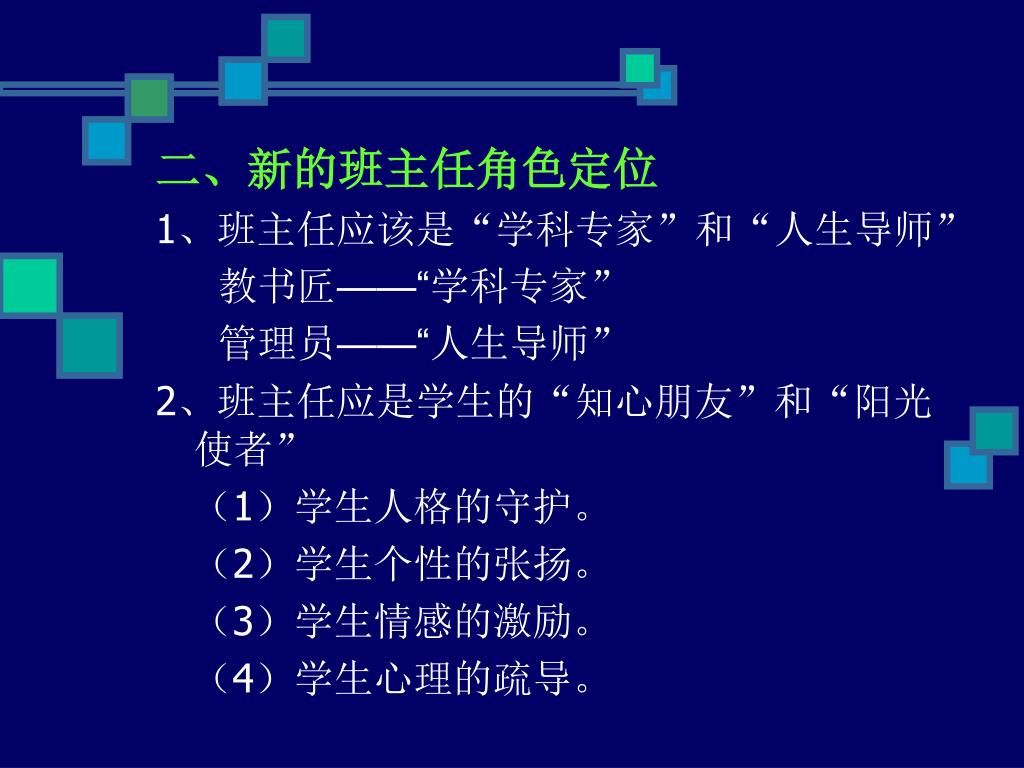 二、新的班主任角色定位

1、班主任应该是“学科专家”和“人生导师”

教书匠——“学科专家”

管理员——“人生导师”

2、班主任应是学生的“知心朋友”和“阳光使者”

（1）学生人格的守护。

（2）学生个性的张扬。

（3）学生情感的激励。

（4）学生心理的疏导。